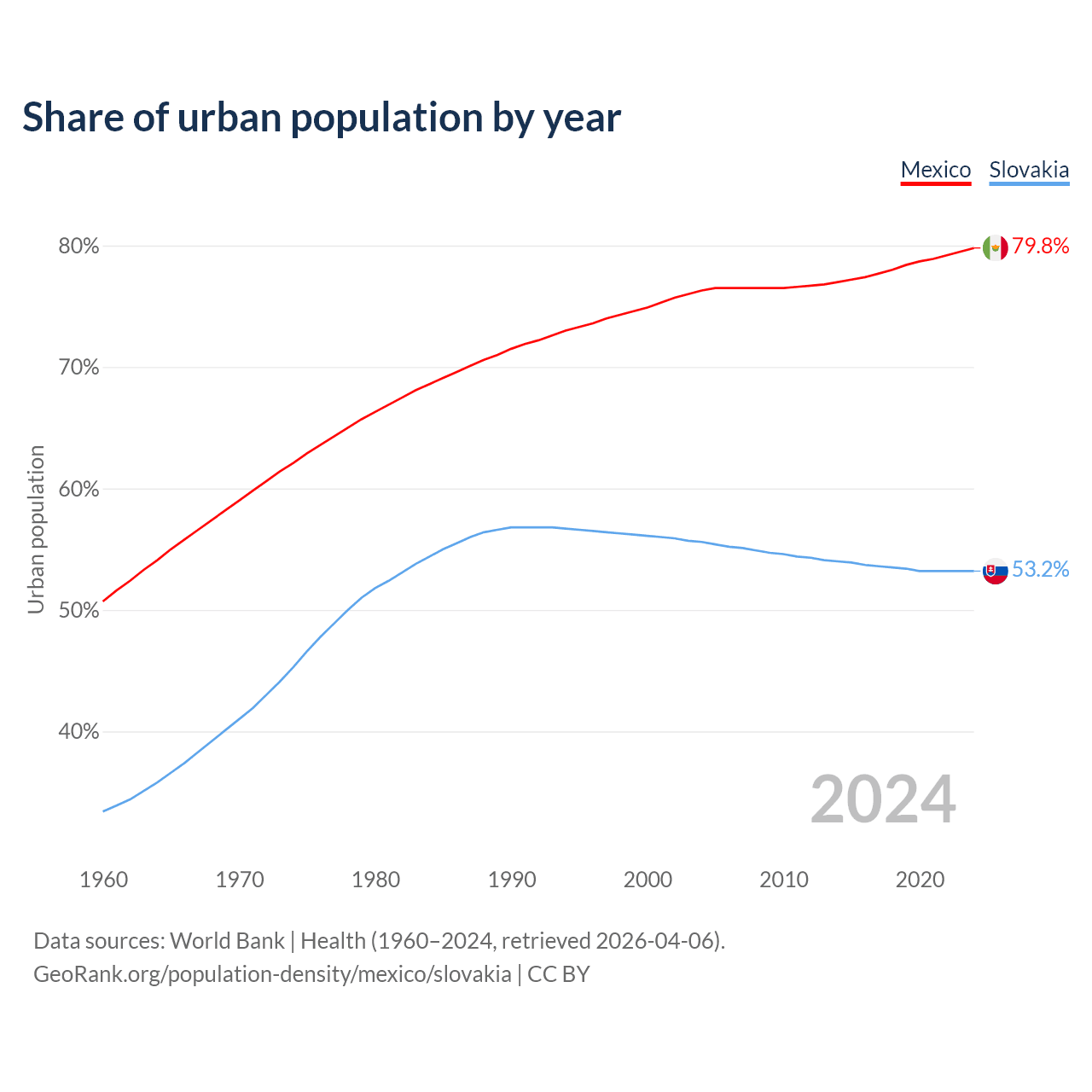 Share of urban population by year

Mexico Slovakia

80%
70%
60%
50%
40%

Urban population

79.8%
53.2%

2024

1960 1970 1980 1990 2000 2010 2020

Data sources: World Bank | Health (1960–2024, retrieved 2026-04-06).
GeoRank.org/population-density/mexico/slovakia | CC BY